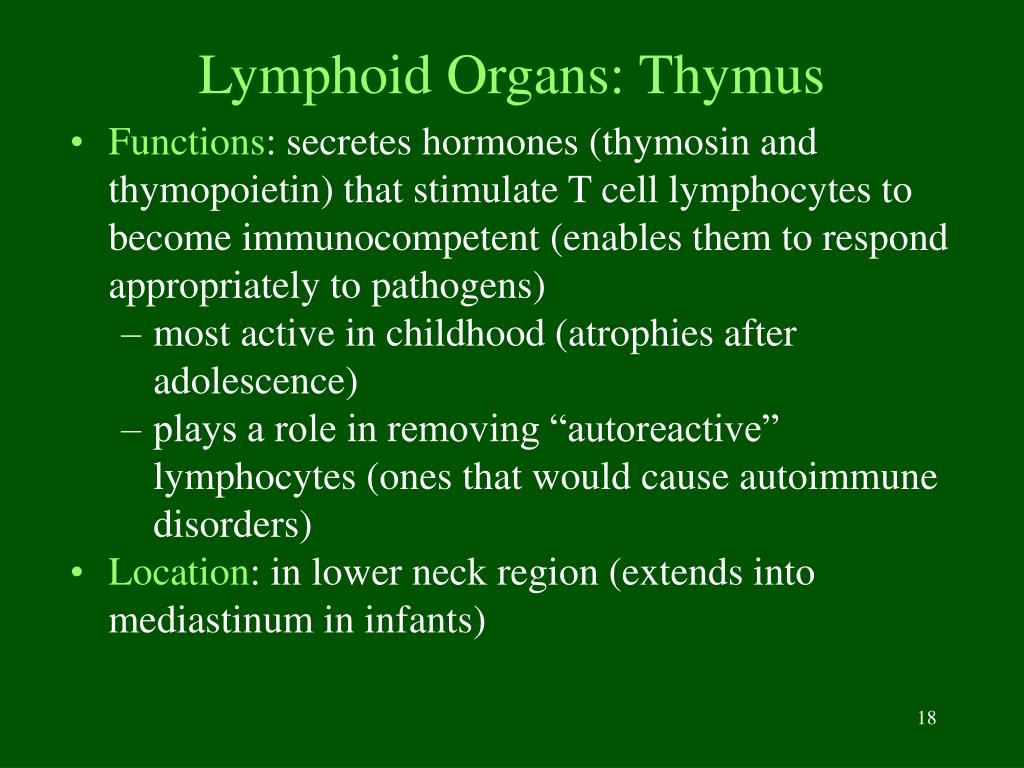 Lymphoid Organs: Thymus

• Functions: secretes hormones (thymosin and thymopoietin) that stimulate T cell lymphocytes to become immunocompetent (enables them to respond appropriately to pathogens)
– most active in childhood (atrophies after adolescence)
– plays a role in removing “autoreactive” lymphocytes (ones that would cause autoimmune disorders)
• Location: in lower neck region (extends into mediastinum in infants)

18